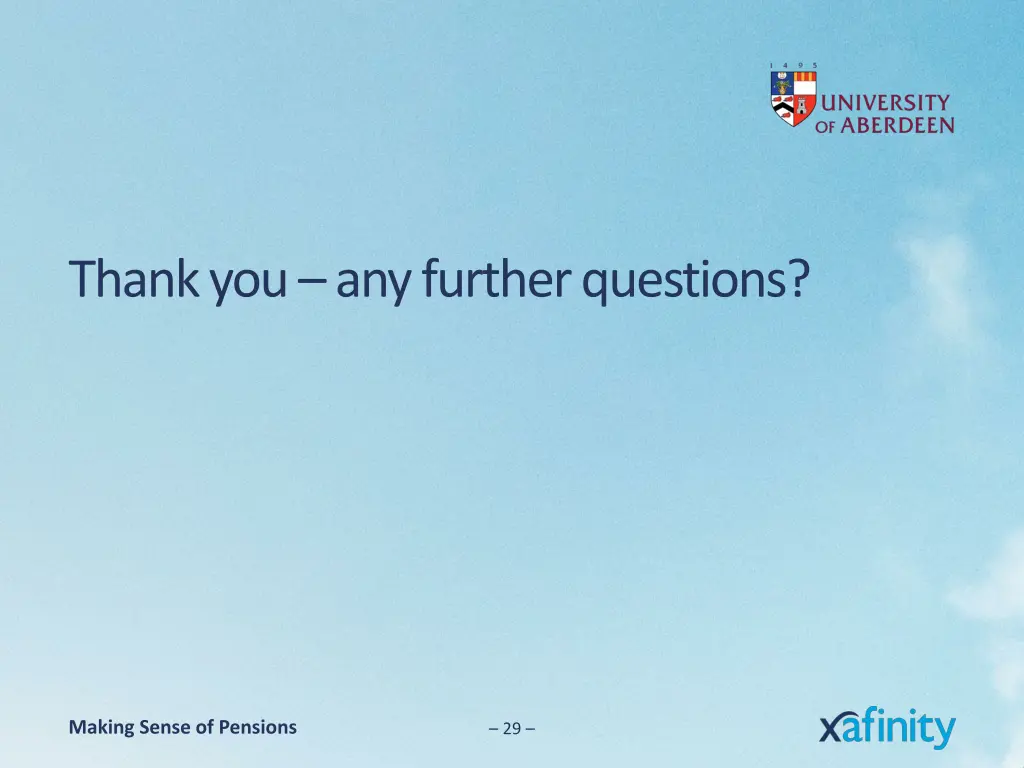 1 4 9 5
UNIVERSITY OF ABERDEEN

Thank you – any further questions?

Making Sense of Pensions

– 29 –

xafinity